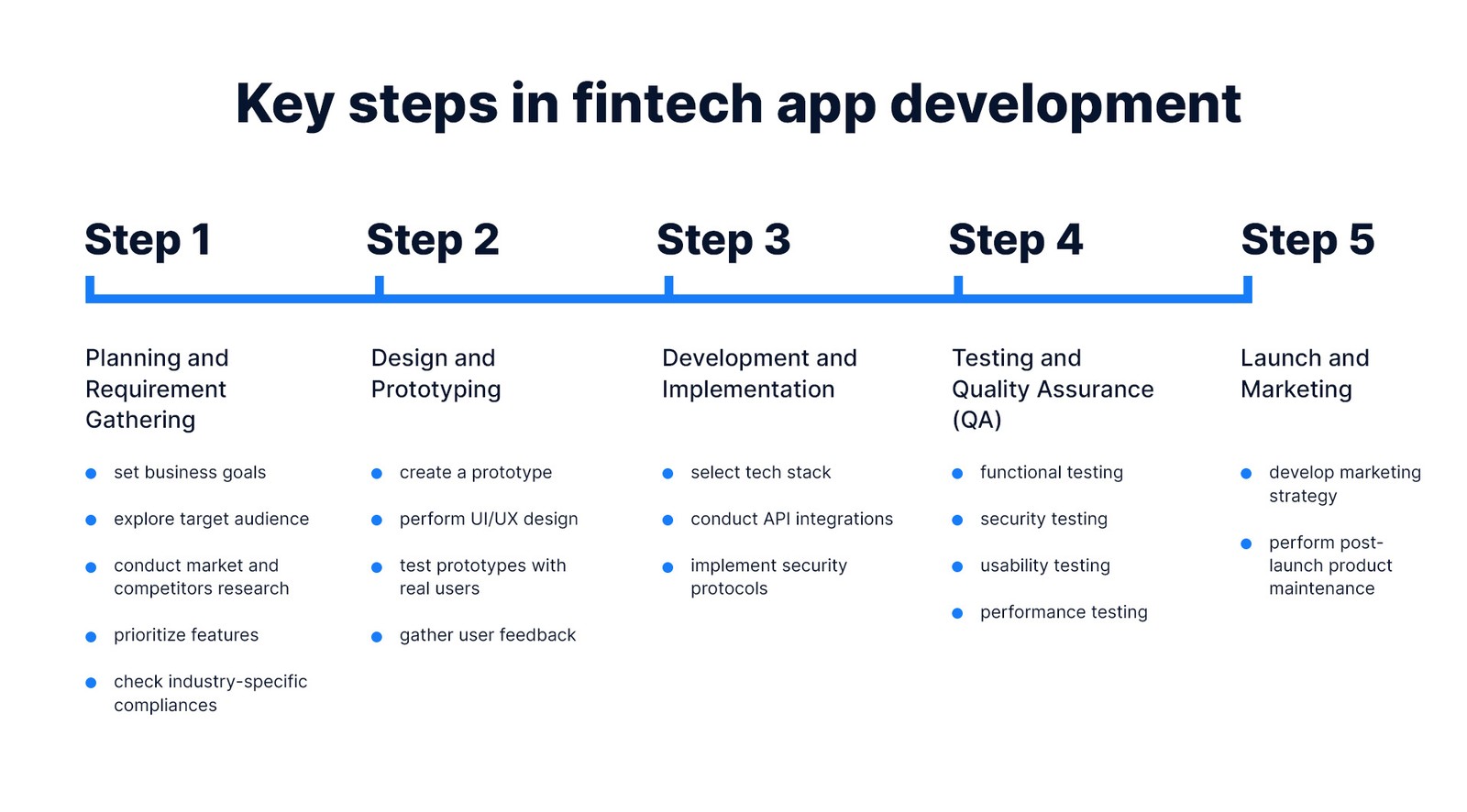 Key steps in fintech app development

Step 1

Planning and Requirement Gathering

- set business goals
- explore target audience
- conduct market and competitors research
- prioritize features
- check industry-specific compliances

Step 2

Design and Prototyping

- create a prototype
- perform UI/UX design
- test prototypes with real users
- gather user feedback

Step 3

Development and Implementation

- select tech stack
- conduct API integrations
- implement security protocols

Step 4

Testing and Quality Assurance (QA)

- functional testing
- security testing
- usability testing
- performance testing

Step 5

Launch and Marketing

- develop marketing strategy
- perform post-launch product maintenance